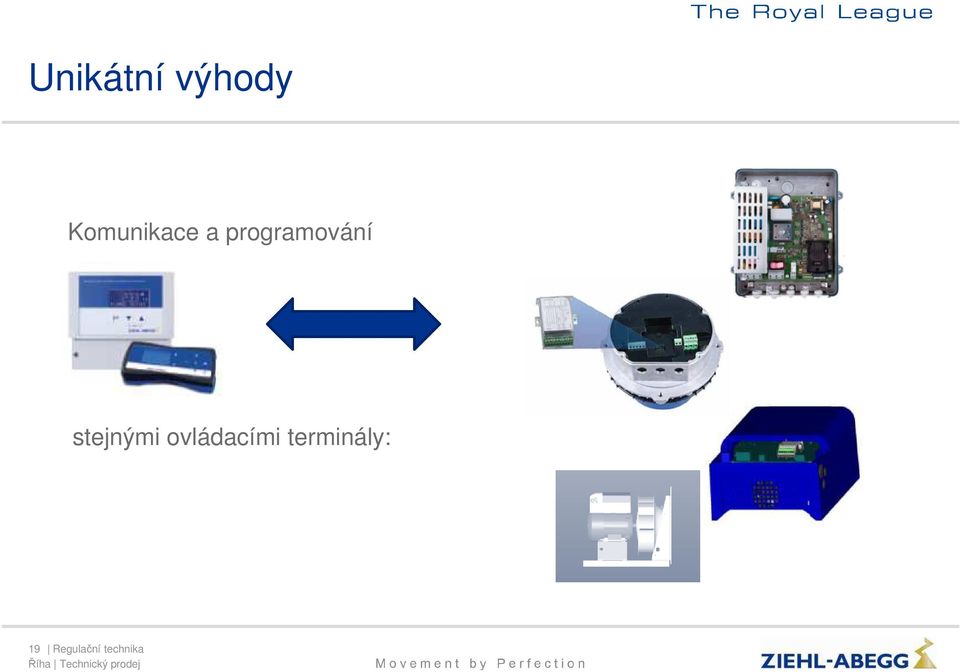 The Royal League

Unikátní výhody

Komunikace a programování

stejnými ovládacími terminály:

19 | Regulační technika
Říha | Technický prodej

Movement by Perfection

ZIEHL-ABEGG